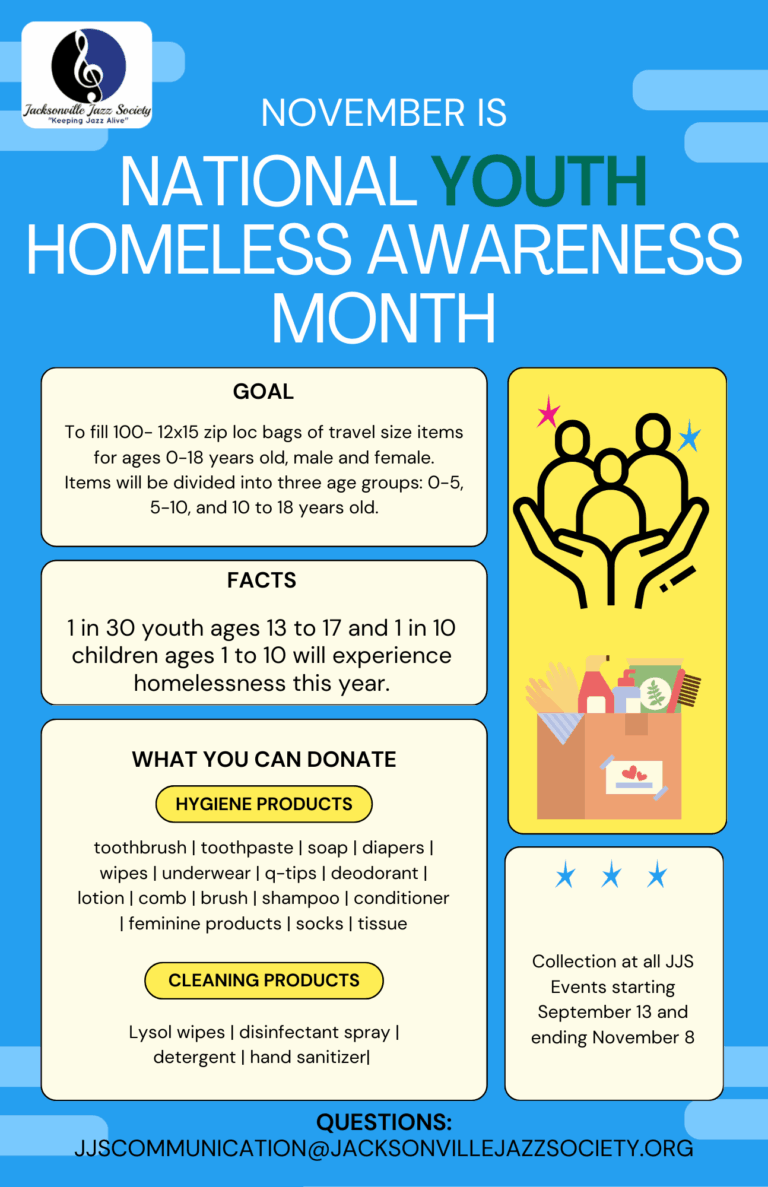 Jacksonville Jazz Society
"Keeping Jazz Alive"

NOVEMBER IS

NATIONAL YOUTH HOMELESS AWARENESS MONTH

GOAL

To fill 100- 12x15 zip loc bags of travel size items for ages 0-18 years old, male and female. Items will be divided into three age groups: 0-5, 5-10, and 10 to 18 years old.

FACTS

1 in 30 youth ages 13 to 17 and 1 in 10 children ages 1 to 10 will experience homelessness this year.

WHAT YOU CAN DONATE

HYGIENE PRODUCTS

toothbrush | toothpaste | soap | diapers | wipes | underwear | q-tips | deodorant | lotion | comb | brush | shampoo | conditioner | feminine products | socks | tissue

CLEANING PRODUCTS

Lysol wipes | disinfectant spray | detergent | hand sanitizer|

Collection at all JJS Events starting September 13 and ending November 8

QUESTIONS:
JJSCOMMUNICATION@JACKSONVILLEJAZZSOCIETY.ORG